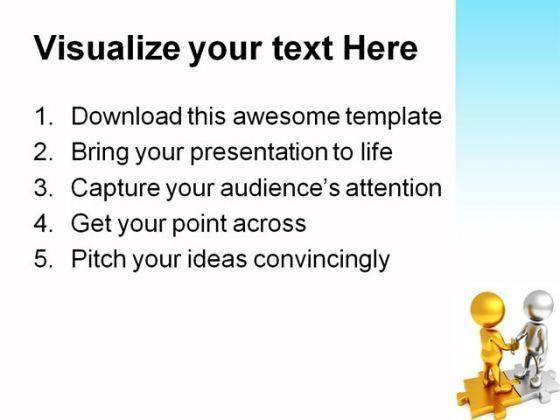 Visualize your text Here

1. Download this awesome template
2. Bring your presentation to life
3. Capture your audience's attention
4. Get your point across
5. Pitch your ideas convincingly